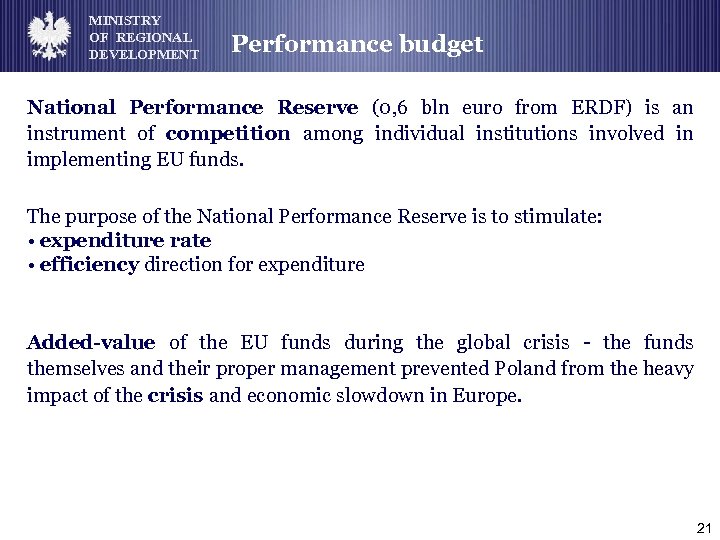 MINISTRY
OF REGIONAL
DEVELOPMENT

Performance budget

National Performance Reserve (0,6 bln euro from ERDF) is an instrument of competition among individual institutions involved in implementing EU funds.

The purpose of the National Performance Reserve is to stimulate:
• expenditure rate
• efficiency direction for expenditure

Added-value of the EU funds during the global crisis - the funds themselves and their proper management prevented Poland from the heavy impact of the crisis and economic slowdown in Europe.

21